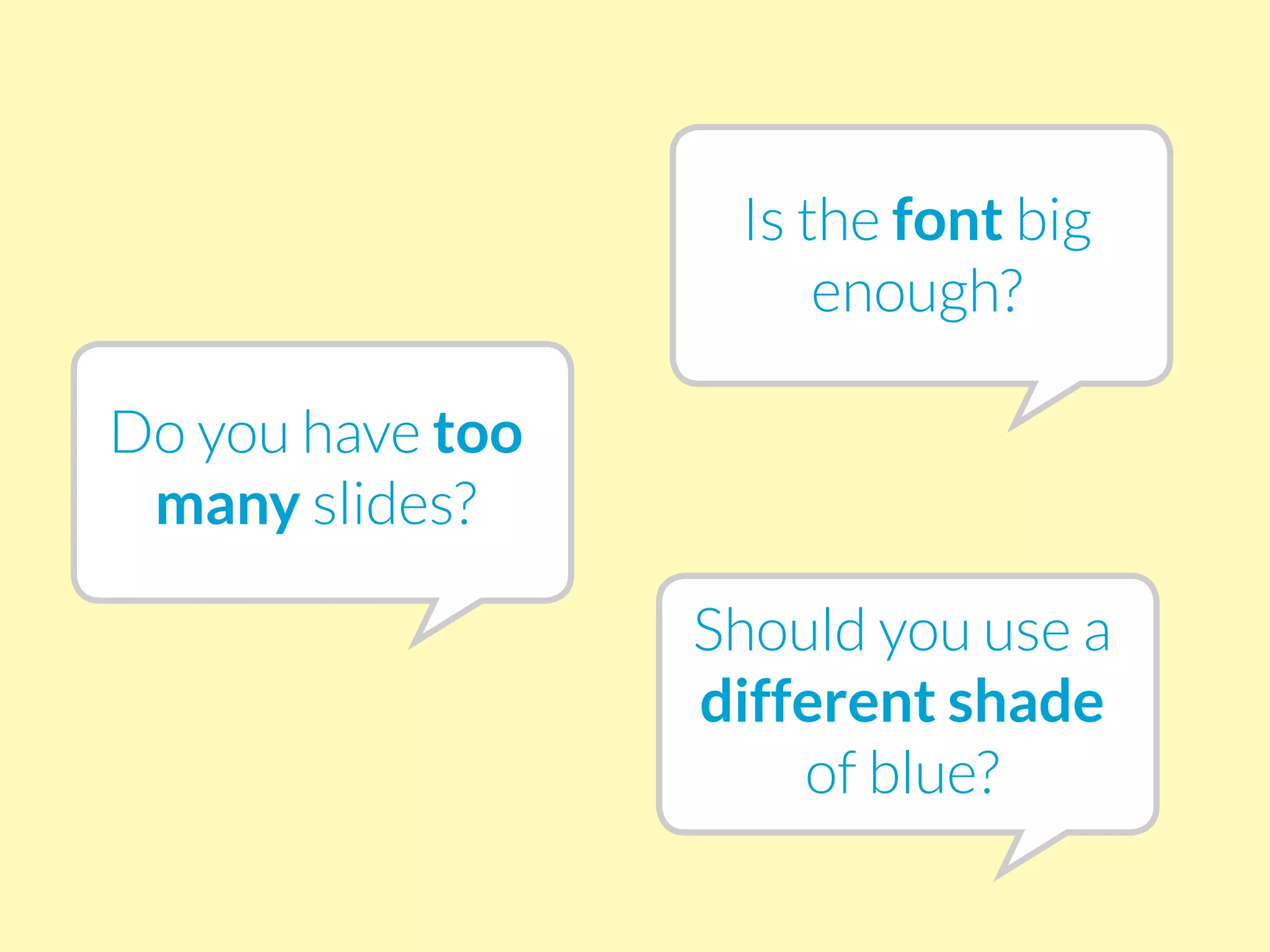 Is the font big enough?

Do you have too many slides?

Should you use a different shade of blue?